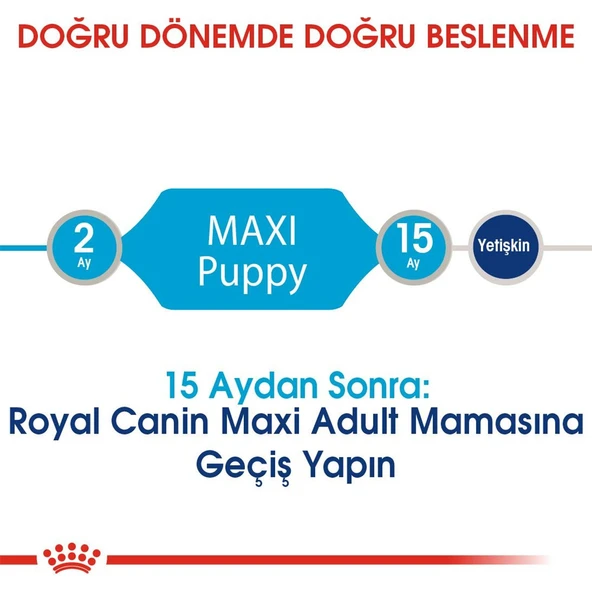 DOĞRU DÖNEMDE DOĞRU BESLENME

2
Ay

MAXI
Puppy

15
Ay

Yetişkin

15 Aydan Sonra:
Royal Canin Maxi Adult Mamasına
Geçiş Yapın